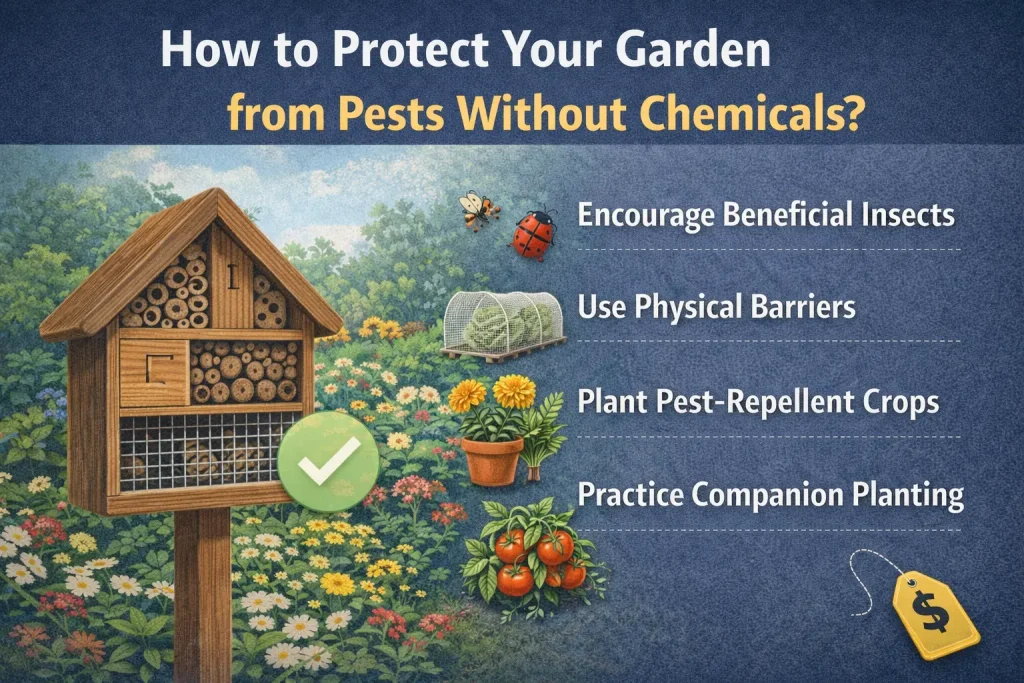 How to Protect Your Garden
from Pests Without Chemicals?

Encourage Beneficial Insects

Use Physical Barriers

Plant Pest-Repellent Crops

Practice Companion Planting

$